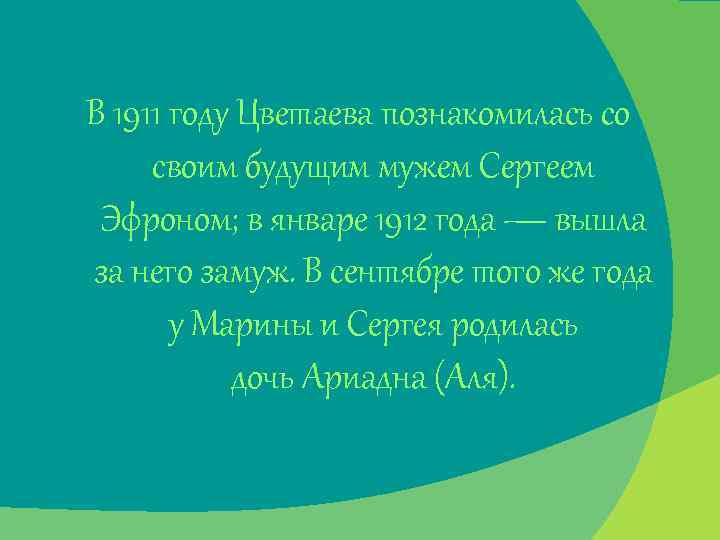 В 1911 году Цветаева познакомилась со своим будущим мужем Сергеем Эфроном; в январе 1912 года — вышла за него замуж. В сентябре того же года у Марины и Сергея родилась дочь Ариадна (Аля).